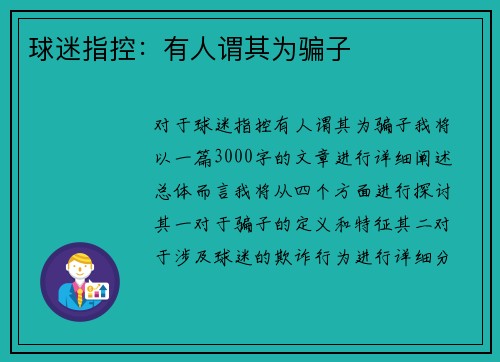 球迷指控：有人谓其为骗子

对于球迷指控有人谓其为骗子我将以一篇3000字的文章进行详细阐述总体而言我将从四个方面进行探讨其一对于骗子的定义和特征其二对于涉及球迷的欺诈行为进行详细分